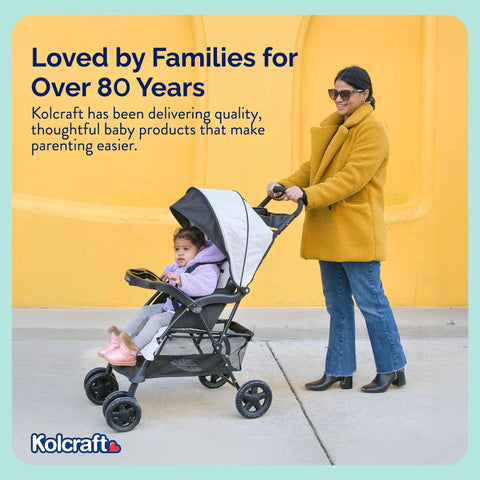 Loved by Families for Over 80 Years

Kolcraft has been delivering quality, thoughtful baby products that make parenting easier.

Kolcraft